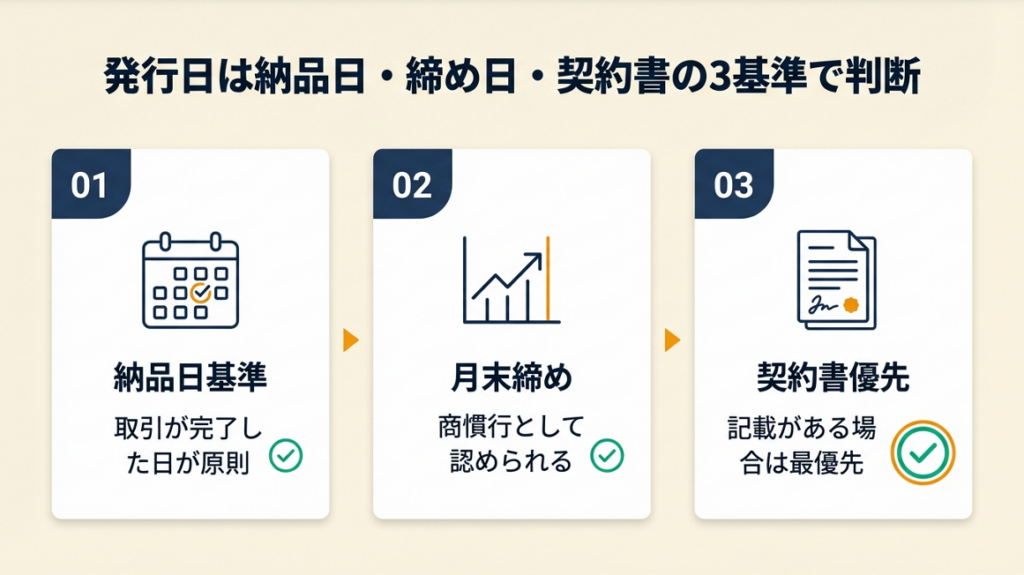 発行日は納品日・締め日・契約書の3基準で判断

01

納品日基準

取引が完了した日が原則

02

月末締め

商慣行として認められる

03

契約書優先

記載がある場合は最優先